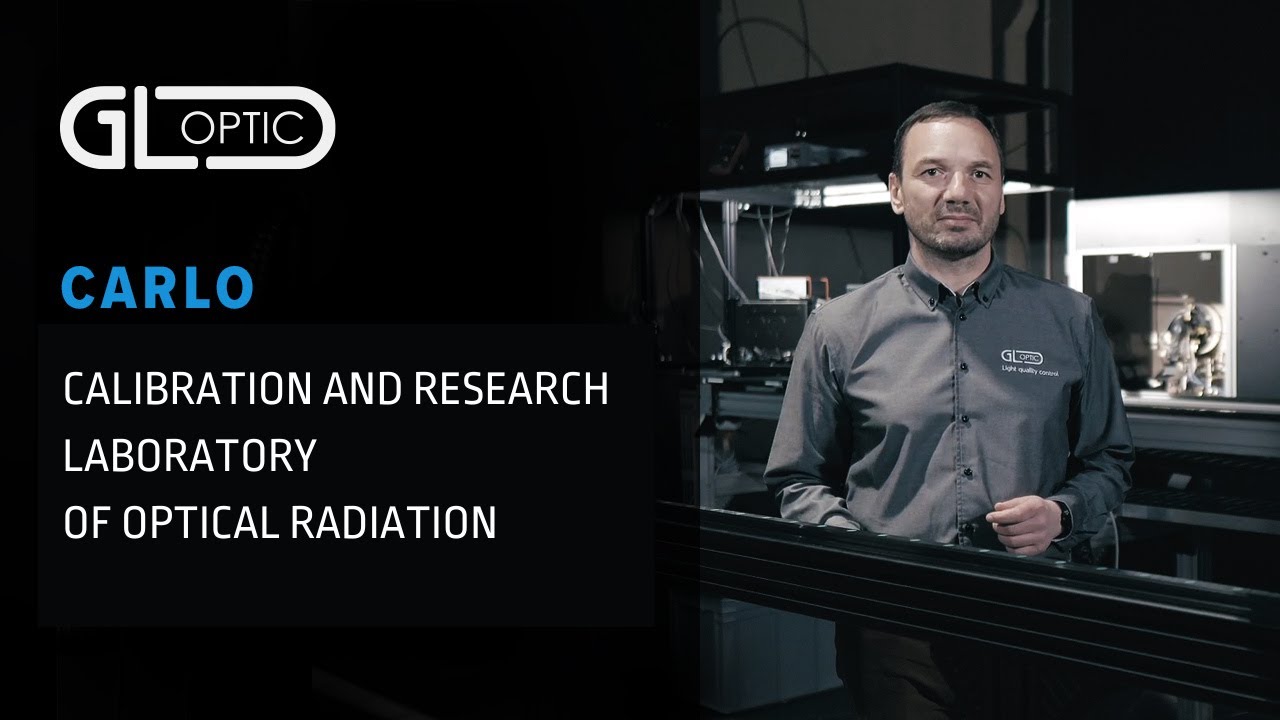 GL OPTIC

CARLO

CALIBRATION AND RESEARCH LABORATORY OF OPTICAL RADIATION

GL OPTIC
Light quality control